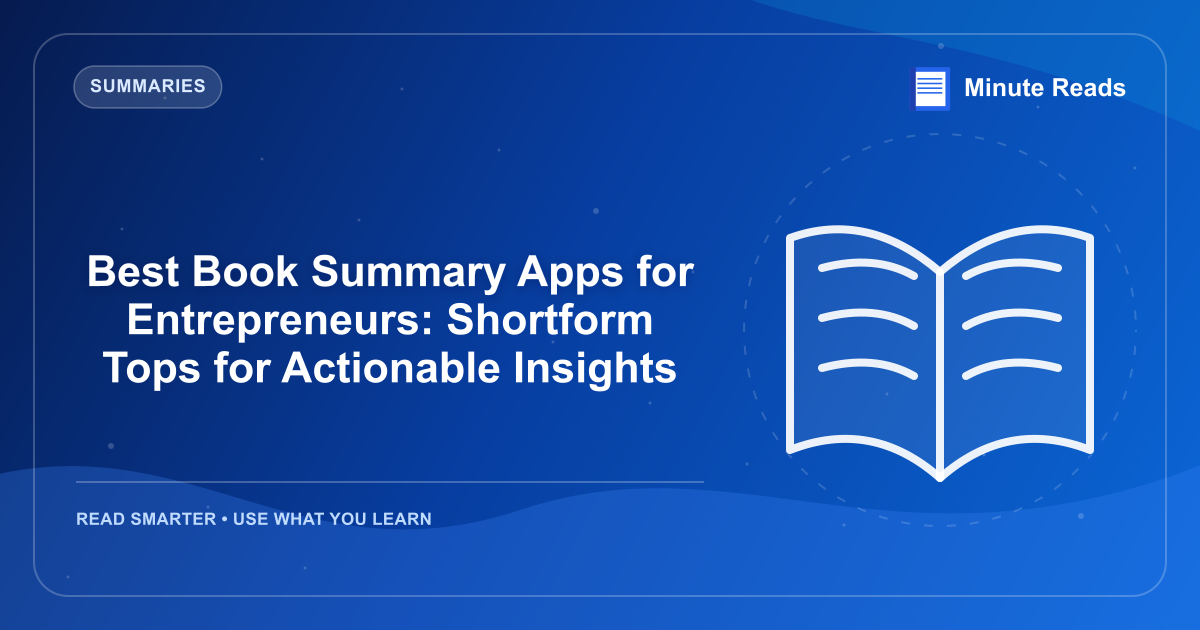 SUMMARIES

Minute Reads

Best Book Summary Apps for Entrepreneurs: Shortform Tops for Actionable Insights

READ SMARTER • USE WHAT YOU LEARN